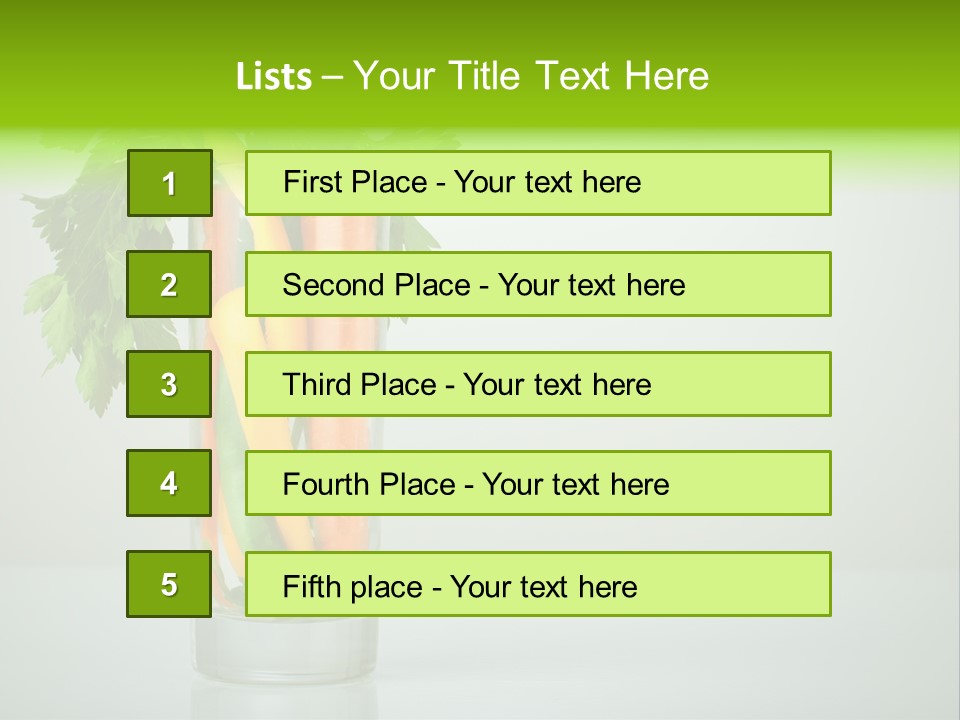 Lists – Your Title Text Here

1 First Place - Your text here

2 Second Place - Your text here

3 Third Place - Your text here

4 Fourth Place - Your text here

5 Fifth place - Your text here